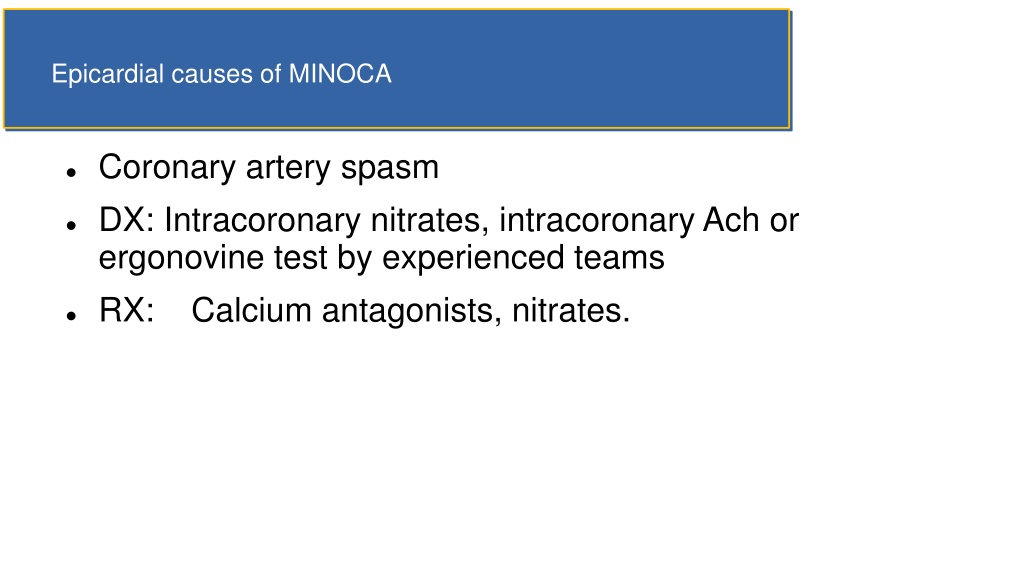 Epicardial causes of MINOCA

- Coronary artery spasm
- DX: Intracoronary nitrates, intracoronary Ach or ergonovine test by experienced teams
- RX: Calcium antagonists, nitrates.